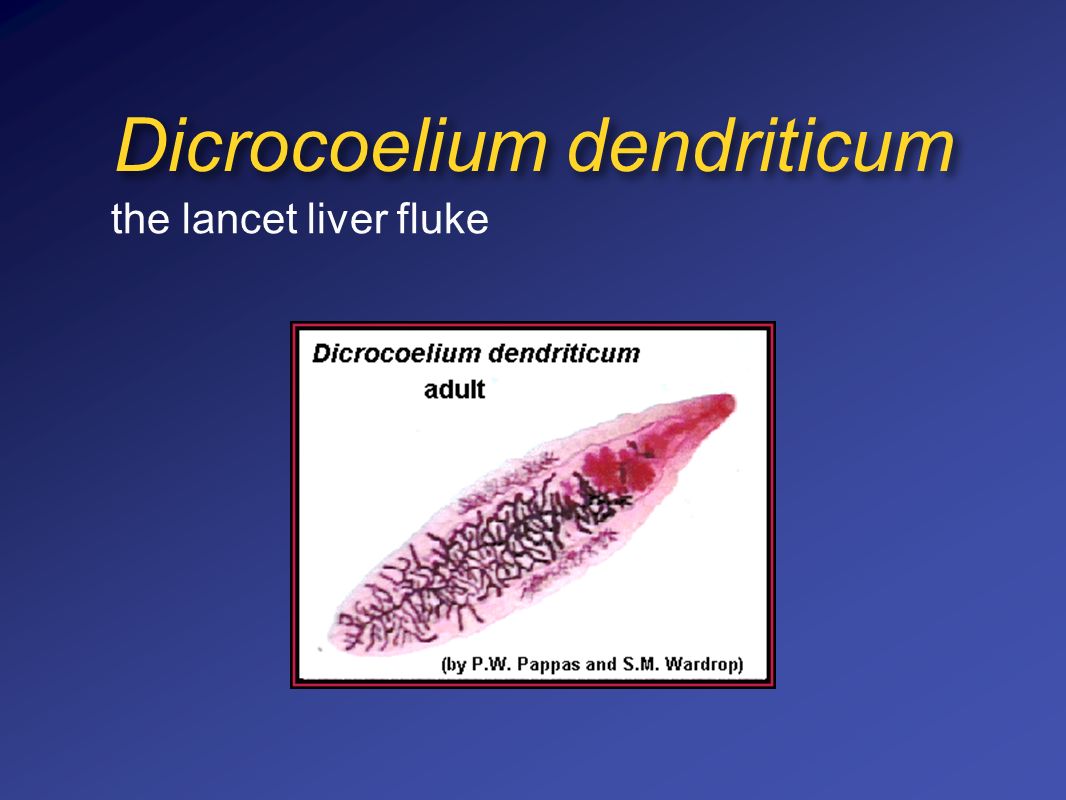 Dicrocoelium dendriticum

the lancet liver fluke

Dicrocoelium dendriticum
adult

(by P.W. Pappas and S.M. Wardrop)